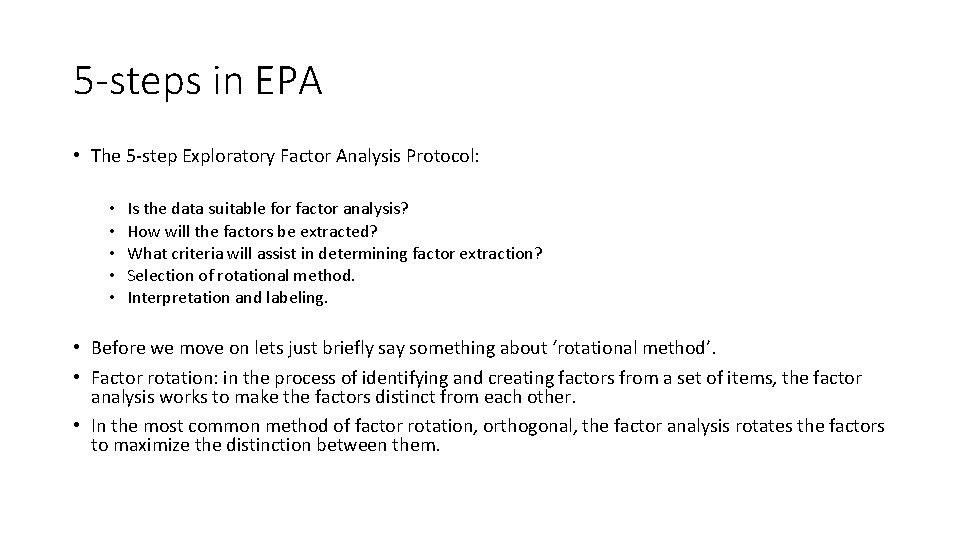 5-steps in EPA

• The 5-step Exploratory Factor Analysis Protocol:

• Is the data suitable for factor analysis?
• How will the factors be extracted?
• What criteria will assist in determining factor extraction?
• Selection of rotational method.
• Interpretation and labeling.

• Before we move on lets just briefly say something about ‘rotational method’.
• Factor rotation: in the process of identifying and creating factors from a set of items, the factor analysis works to make the factors distinct from each other.
• In the most common method of factor rotation, orthogonal, the factor analysis rotates the factors to maximize the distinction between them.